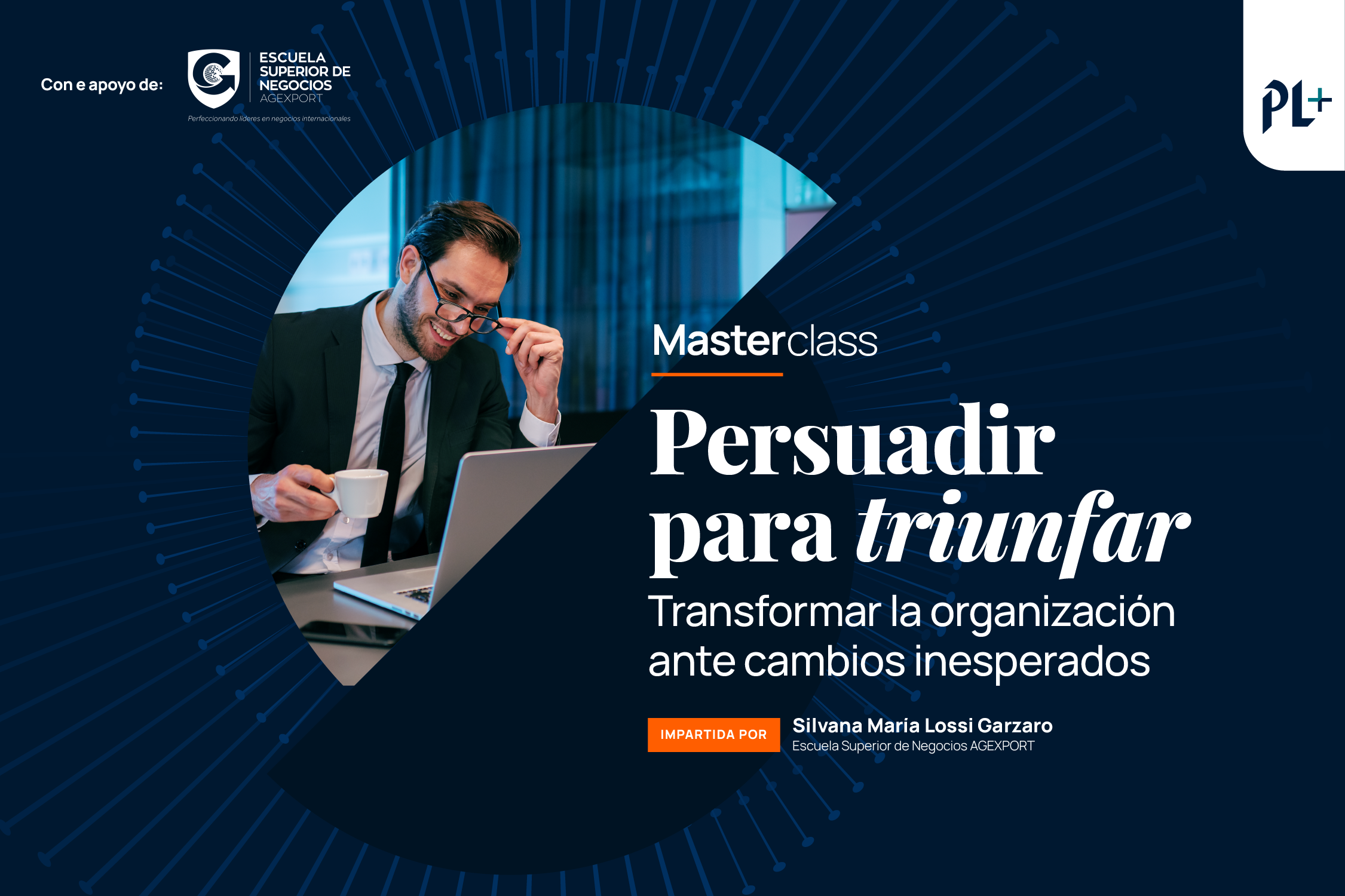 Con e apoyo de:

ESCUELA SUPERIOR DE NEGOCIOS AGEXPORT

Perfeccionando líderes en negocios internacionales

PL+

Masterclass

Persuadir para triunfar

Transformar la organización ante cambios inesperados

IMPARTIDA POR

Silvana María Lossi Garzaro

Escuela Superior de Negocios AGEXPORT